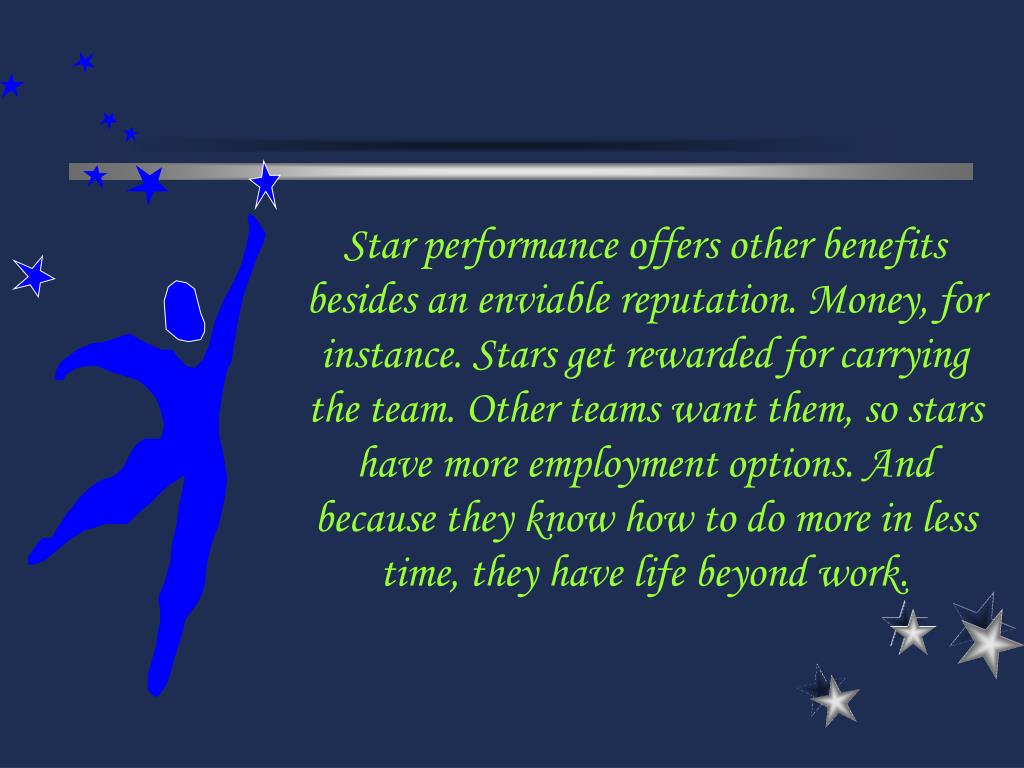 Star performance offers other benefits besides an enviable reputation. Money, for instance. Stars get rewarded for carrying the team. Other teams want them, so stars have more employment options. And because they know how to do more in less time, they have life beyond work.